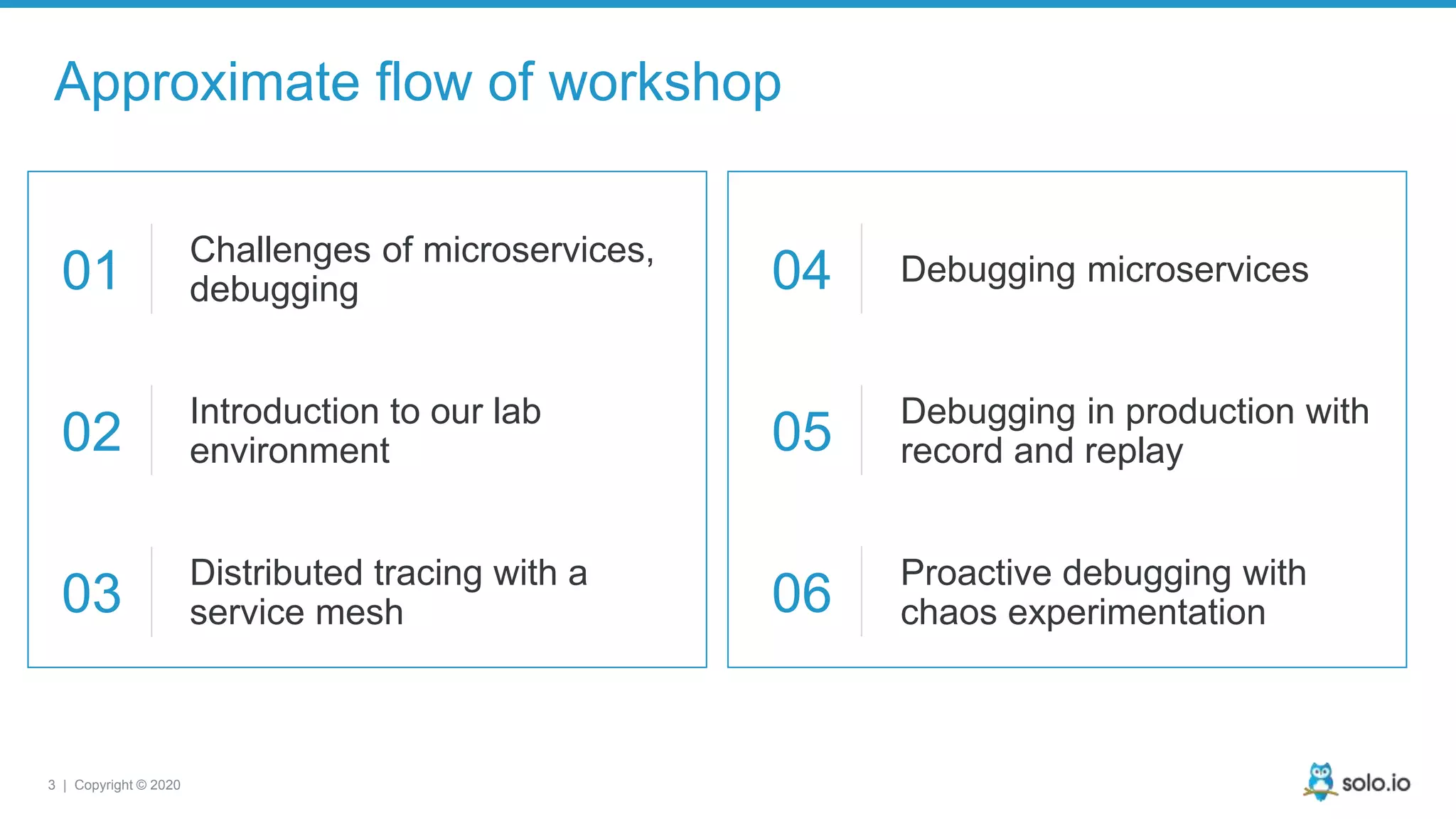 Approximate flow of workshop

01 Challenges of microservices, debugging

02 Introduction to our lab environment

03 Distributed tracing with a service mesh

04 Debugging microservices

05 Debugging in production with record and replay

06 Proactive debugging with chaos experimentation

3 | Copyright © 2020

solo.io